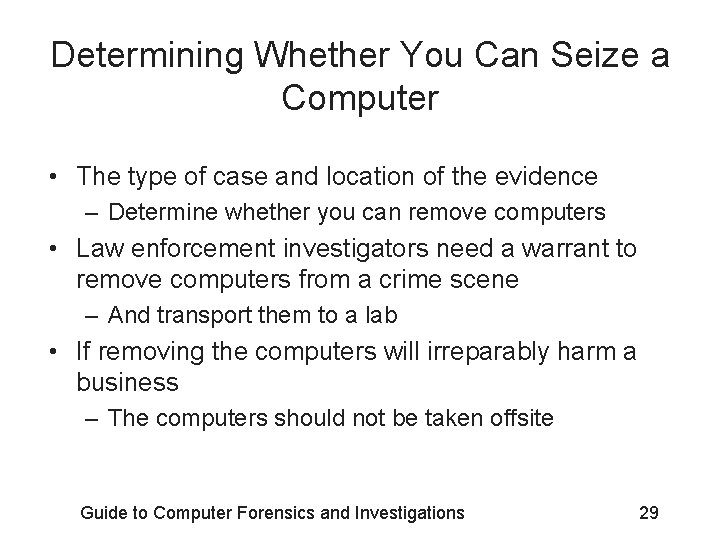 Determining Whether You Can Seize a Computer

• The type of case and location of the evidence
– Determine whether you can remove computers
• Law enforcement investigators need a warrant to remove computers from a crime scene
– And transport them to a lab
• If removing the computers will irreparably harm a business
– The computers should not be taken offsite

Guide to Computer Forensics and Investigations 29